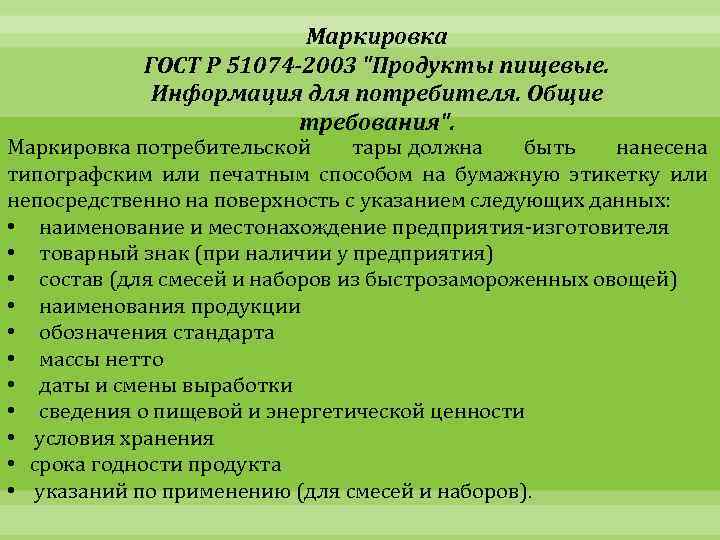 Маркировка
ГОСТ Р 51074-2003 "Продукты пищевые. Информация для потребителя. Общие требования".

Маркировка потребительской тары должна быть нанесена типографским или печатным способом на бумажную этикетку или непосредственно на поверхность с указанием следующих данных:
• наименование и местонахождение предприятия-изготовителя
• товарный знак (при наличии у предприятия)
• состав (для смесей и наборов из быстрозамороженных овощей)
• наименования продукции
• обозначения стандарта
• массы нетто
• даты и смены выработки
• сведения о пищевой и энергетической ценности
• условия хранения
• срока годности продукта
• указаний по применению (для смесей и наборов).